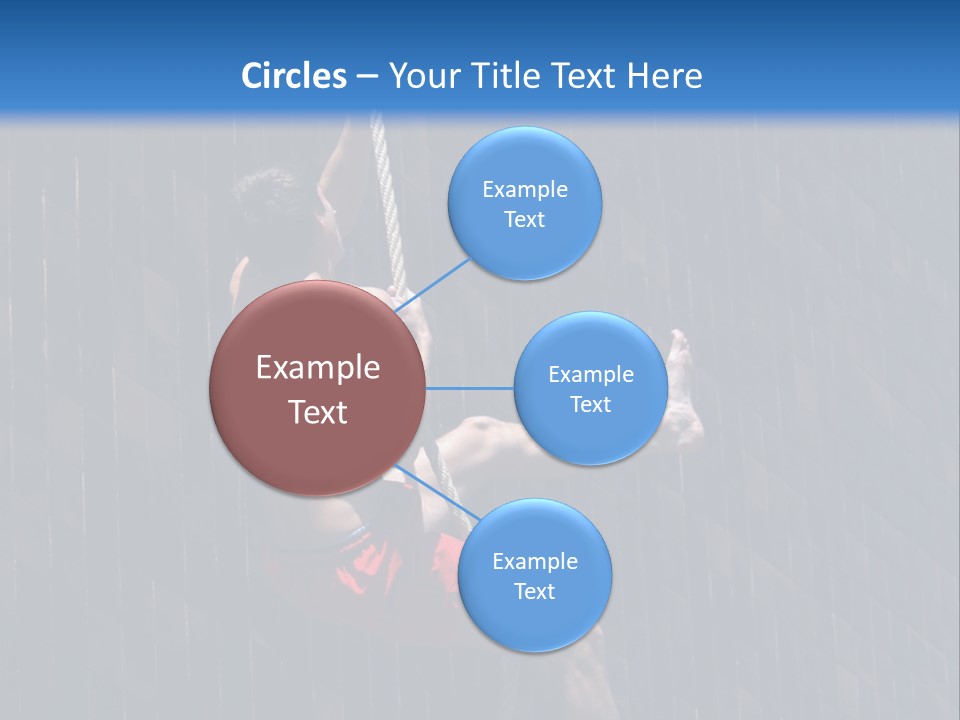 Circles – Your Title Text Here

Example Text

Example Text

Example Text

Example Text